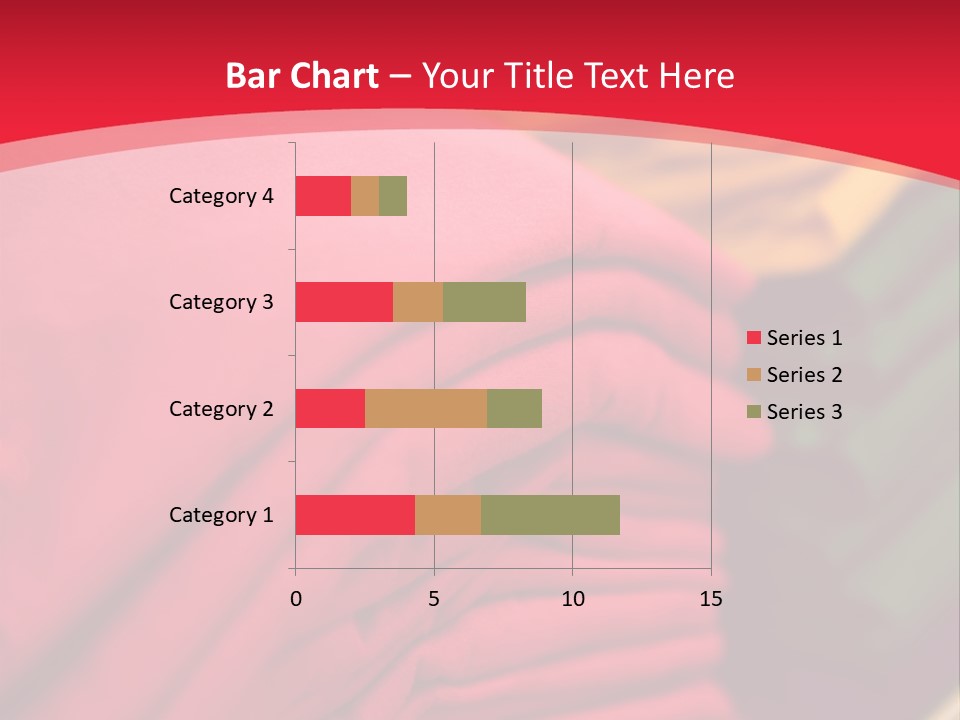 Bar Chart – Your Title Text Here

Category 4
Category 3
Category 2
Category 1

0
5
10
15

Series 1
Series 2
Series 3